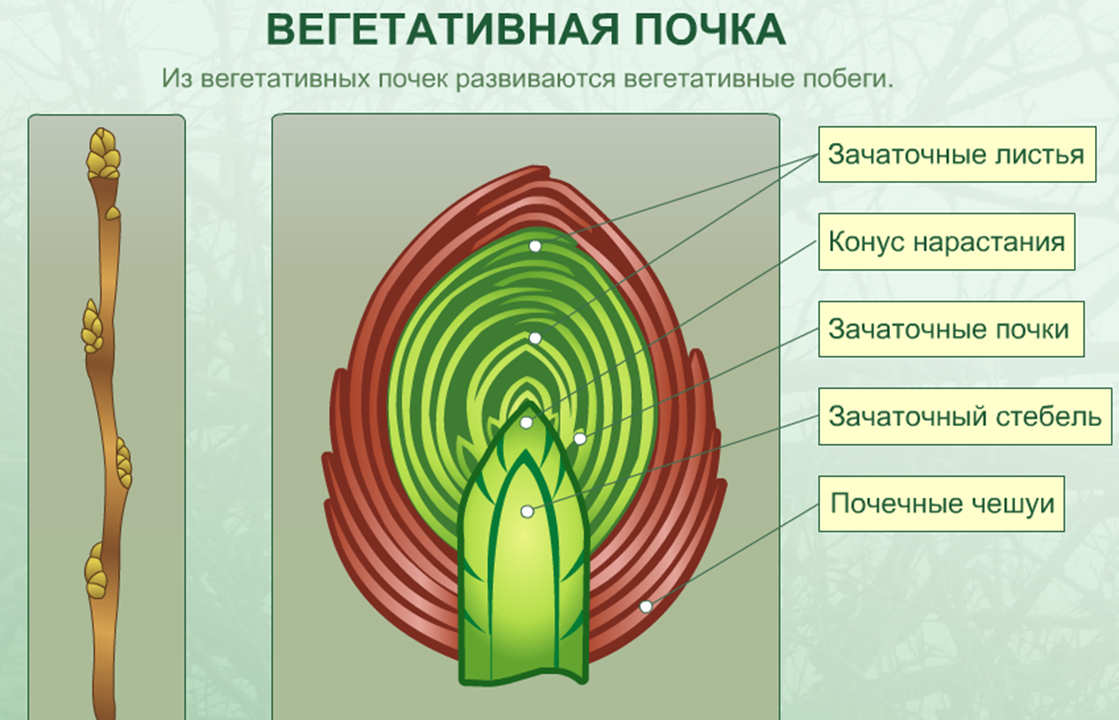 ВЕГЕТАТИВНАЯ ПОЧКА

Из вегетативных почек развиваются вегетативные побеги.

Зачаточные листья

Конус нарастания

Зачаточные почки

Зачаточный стебель

Почечные чешуи